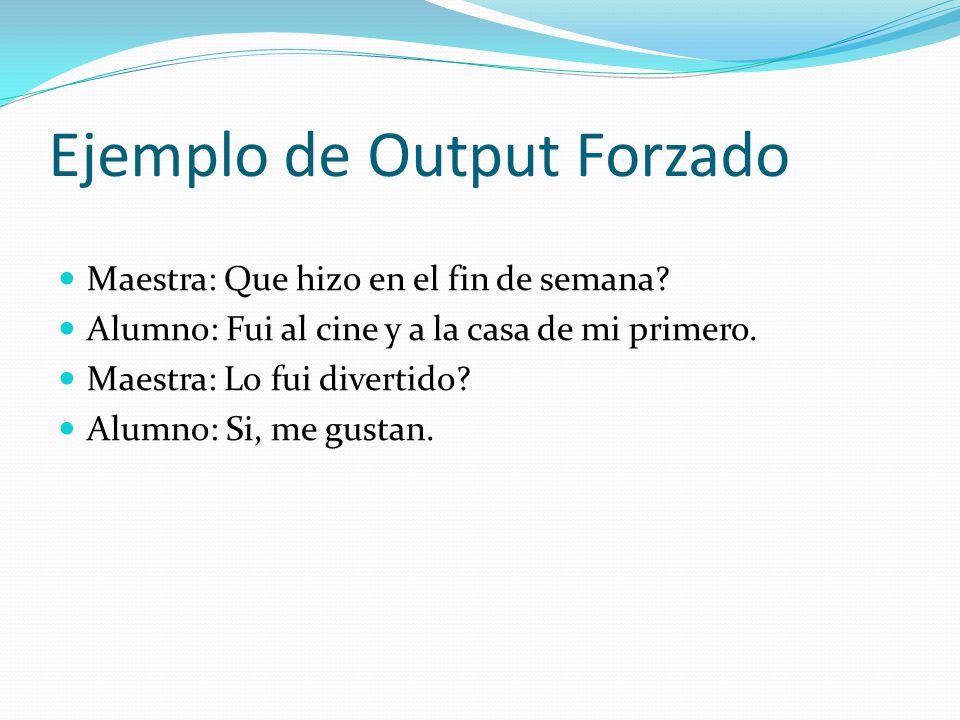 Ejemplo de Output Forzado

- Maestra: Que hizo en el fin de semana?
- Alumno: Fui al cine y a la casa de mi primero.
- Maestra: Lo fui divertido?
- Alumno: Si, me gustan.